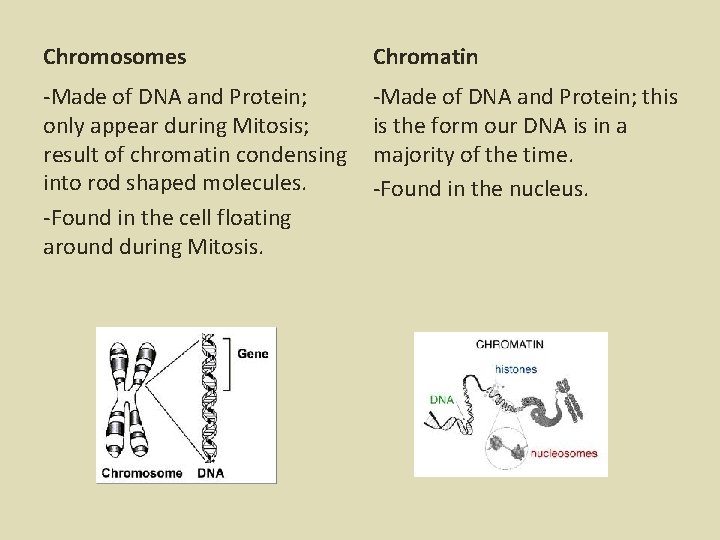 Chromosomes

-Made of DNA and Protein; only appear during Mitosis; result of chromatin condensing into rod shaped molecules.

-Found in the cell floating around during Mitosis.

Gene

Chromosome DNA

Chromatin

-Made of DNA and Protein; this is the form our DNA is in a majority of the time.

-Found in the nucleus.

CHROMATIN

histones

DNA

nucleosomes